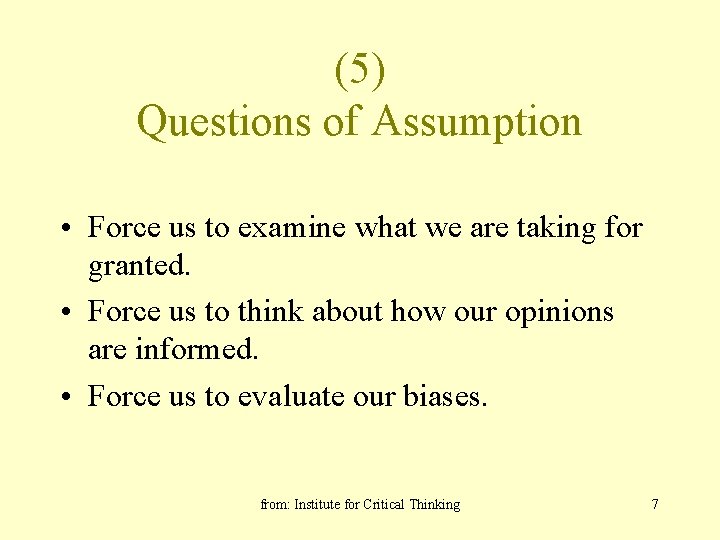 (5)
Questions of Assumption

• Force us to examine what we are taking for granted.
• Force us to think about how our opinions are informed.
• Force us to evaluate our biases.

from: Institute for Critical Thinking

7